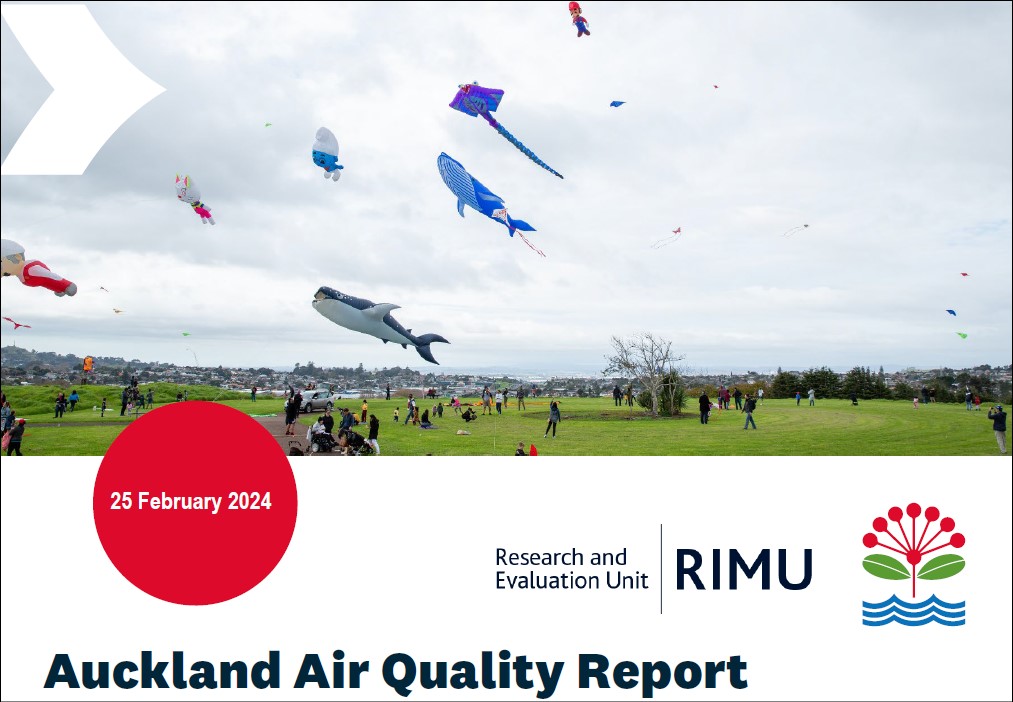 25 February 2024

Research and Evaluation Unit RIMU

Auckland Air Quality Report